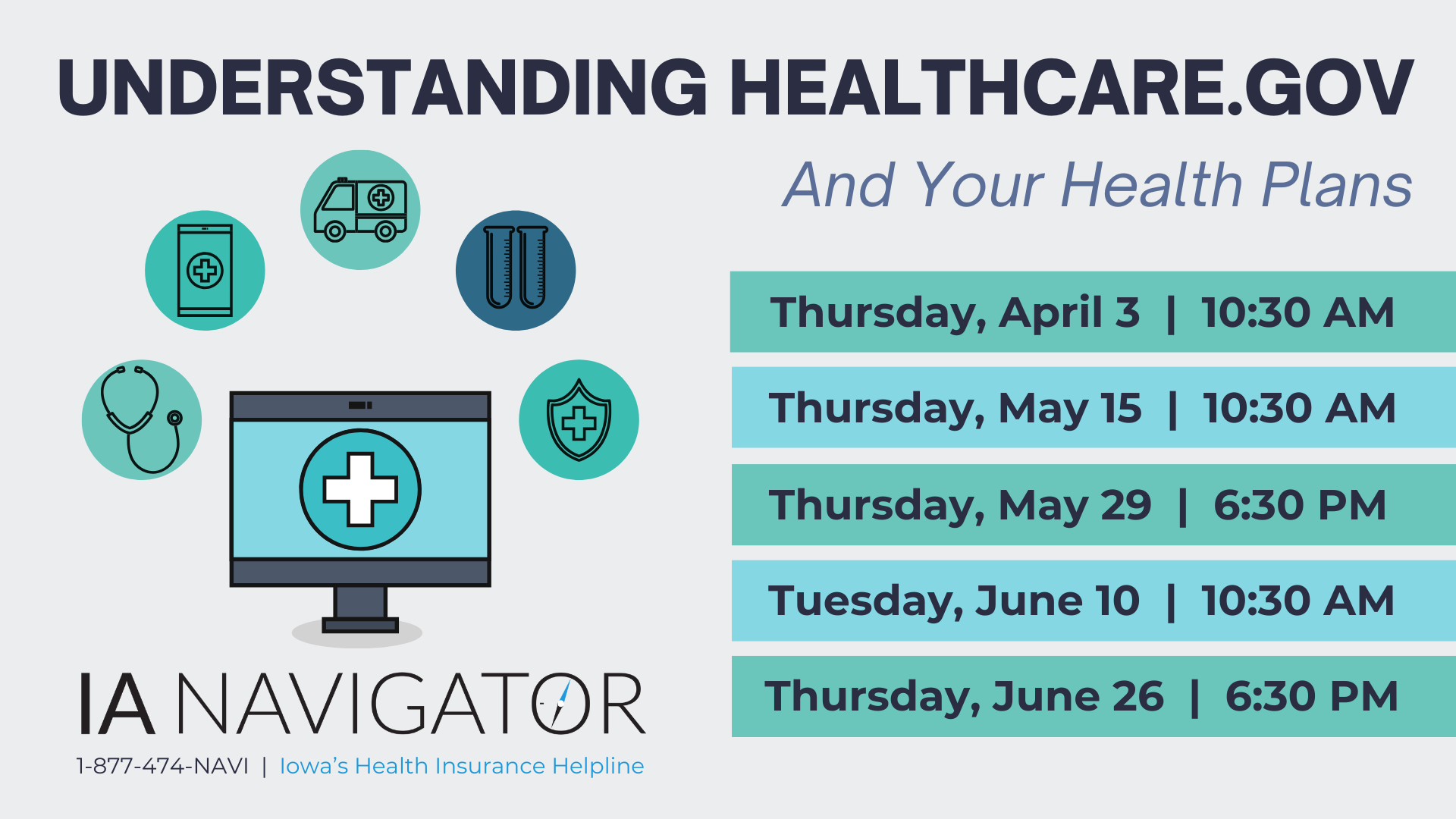 UNDERSTANDING HEALTHCARE.GOV

And Your Health Plans

Thursday, April 3 | 10:30 AM

Thursday, May 15 | 10:30 AM

Thursday, May 29 | 6:30 PM

Tuesday, June 10 | 10:30 AM

Thursday, June 26 | 6:30 PM

IA NAVIGATOR

1-877-474-NAVI | Iowa's Health Insurance Helpline